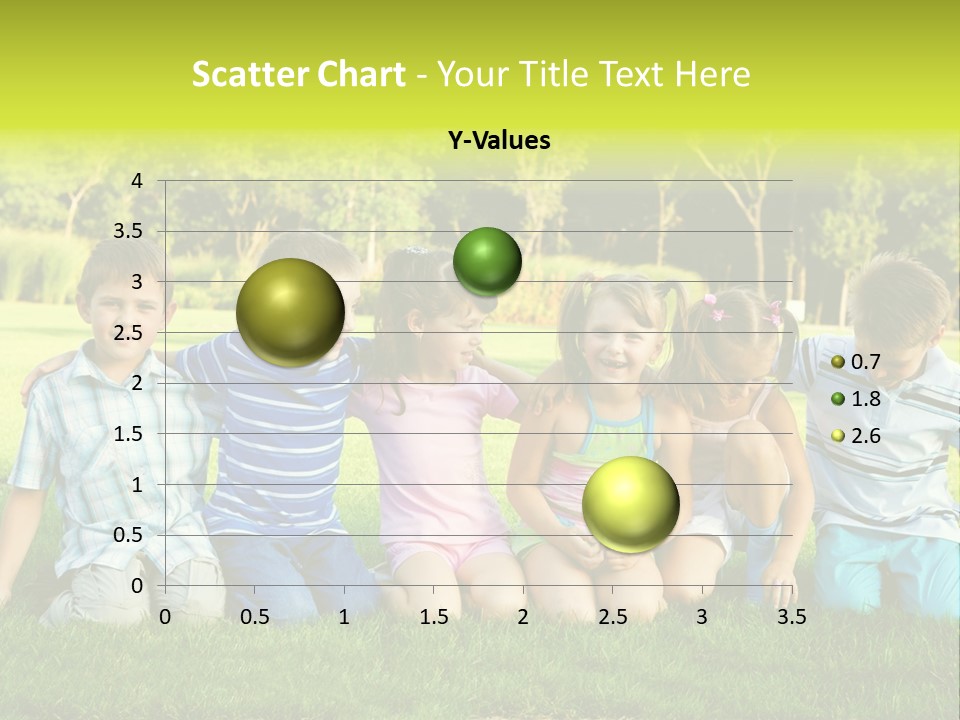 Scatter Chart - Your Title Text Here

Y-Values

4
3.5
3
2.5
2
1.5
1
0.5
0

0 0.5 1 1.5 2 2.5 3 3.5

0.7
1.8
2.6